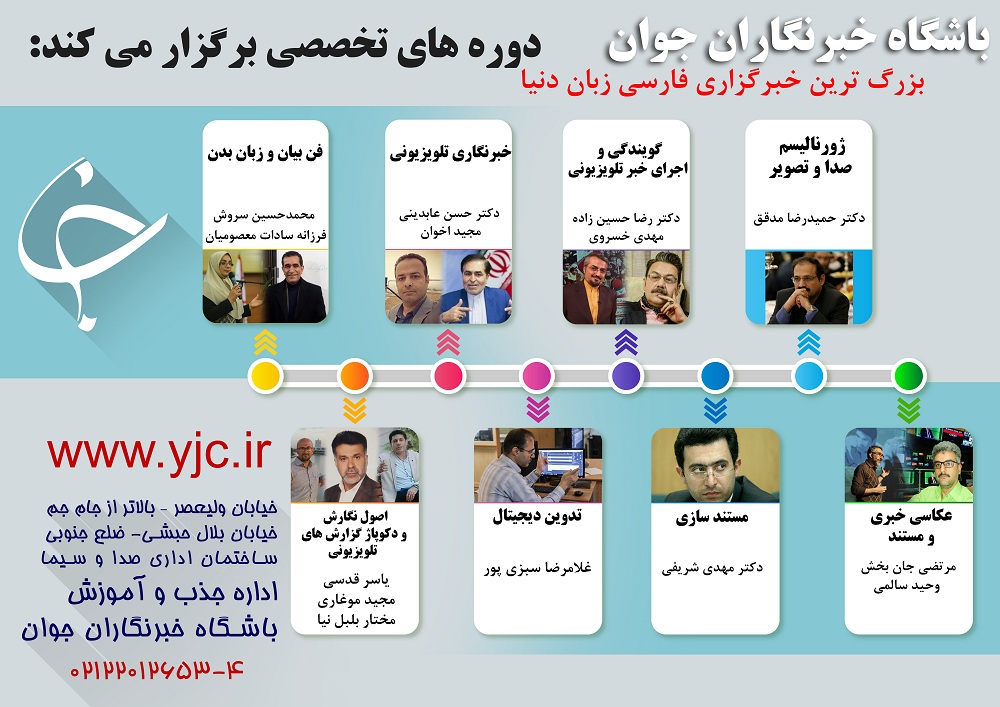 باشگاه خبرنگاران جوان
دوره های تخصصی برگزار می کند:
بزرگ ترین خبرگزاری فارسی زبان دنیا

ژورنالیسم صدا و تصویر
دکتر حمیدرضا مدقق

گویندگی و اجرای خبر تلویزیونی
دکتر رضا حسین زاده
مهدی خسروی

خبرنگاری تلویزیونی
دکتر حسن عابدینی
مجید اخوان

فن بیان و زبان بدن
محمدحسین سروش
فرزانه سادات معصومیان

عکاسی خبری و مستند
مرتضی جان بخش
وحید سالمی

مستند سازی
دکتر مهدی شریفی

تدوین دیجیتال
غلامرضا سبزی پور

اصول نگارش و دکوپاژ گزارش های تلویزیونی
یاسر قدسی
مجید موغاری
مختار بلبل نیا

www.yjc.ir
خیابان ولیعصر - بالاتر از جام جم
خیابان بلال حبشی- ضلع جنوبی
ساختمان اداری صدا و سیما
اداره جذب و آموزش
باشگاه خبرنگاران جوان
۰۲۱۲۲۰۱۲۶۵۳-۴